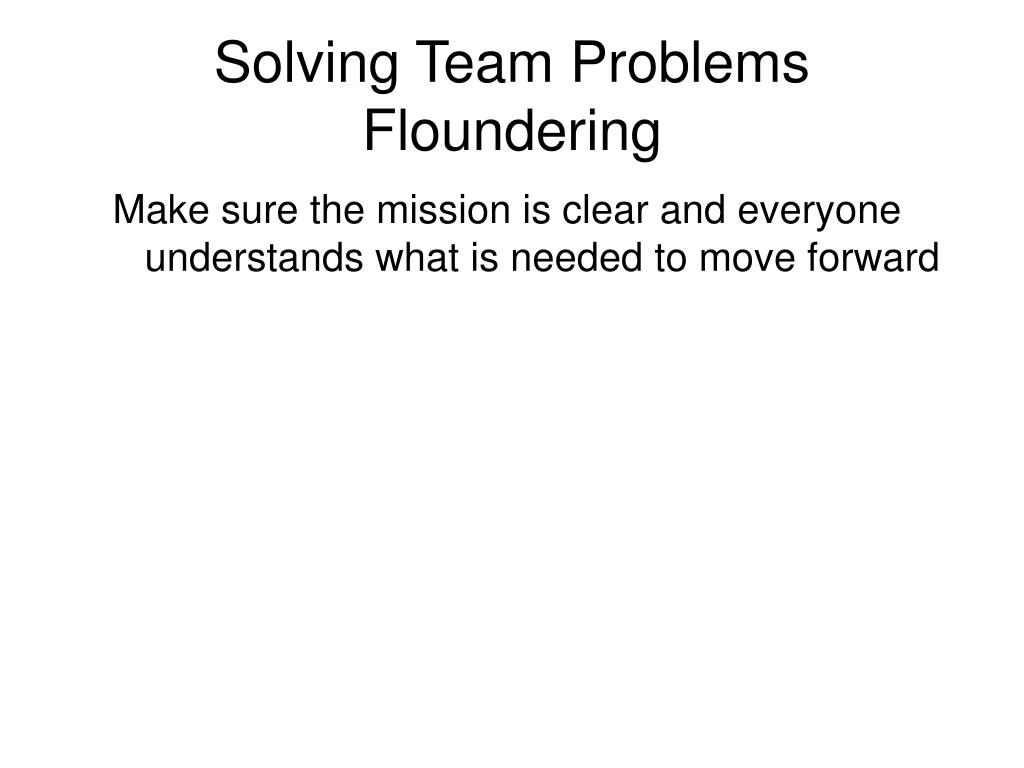 Solving Team Problems
Floundering

Make sure the mission is clear and everyone understands what is needed to move forward